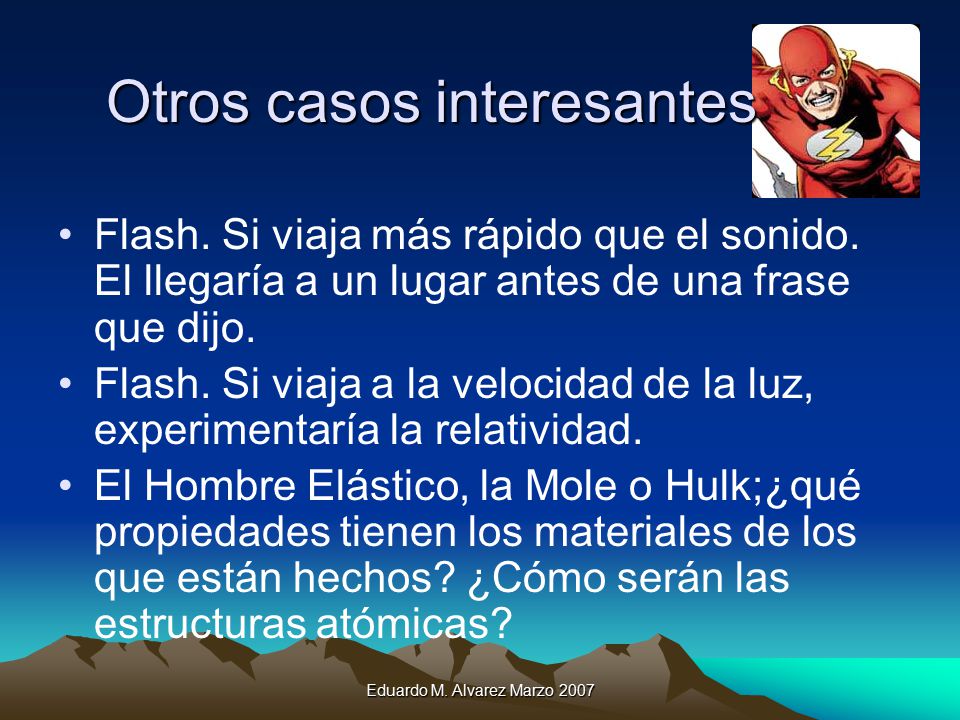 Otros casos interesantes

• Flash. Si viaja más rápido que el sonido. El llegaría a un lugar antes de una frase que dijo.
• Flash. Si viaja a la velocidad de la luz, experimentaría la relatividad.
• El Hombre Elástico, la Mole o Hulk;¿qué propiedades tienen los materiales de los que están hechos? ¿Cómo serán las estructuras atómicas?

Eduardo M. Alvarez Marzo 2007